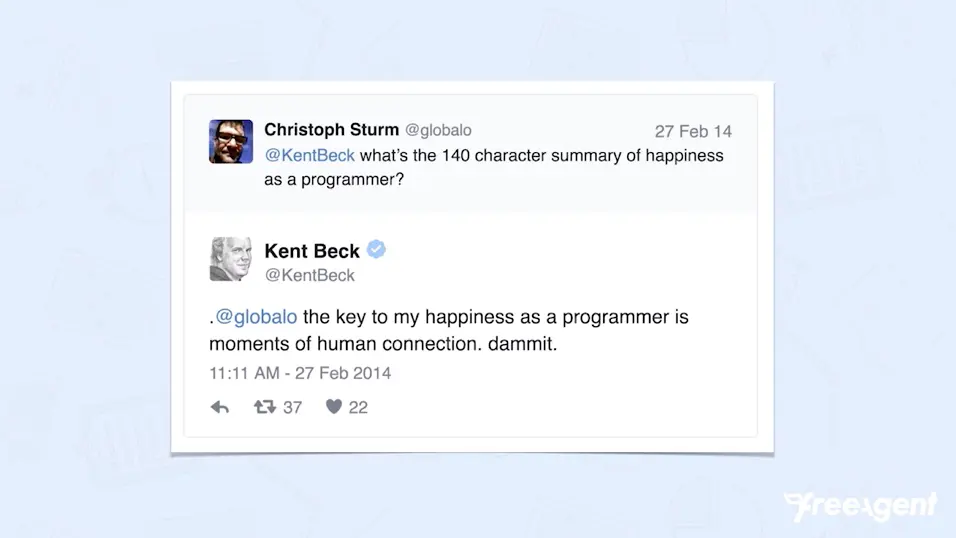 Christoph Sturm @globalo 27 Feb 14
@KentBeck what's the 140 character summary of happiness as a programmer?

Kent Beck
@KentBeck

.@globalo the key to my happiness as a programmer is moments of human connection. dammit.

11:11 AM - 27 Feb 2014

37 22

FreeAgent